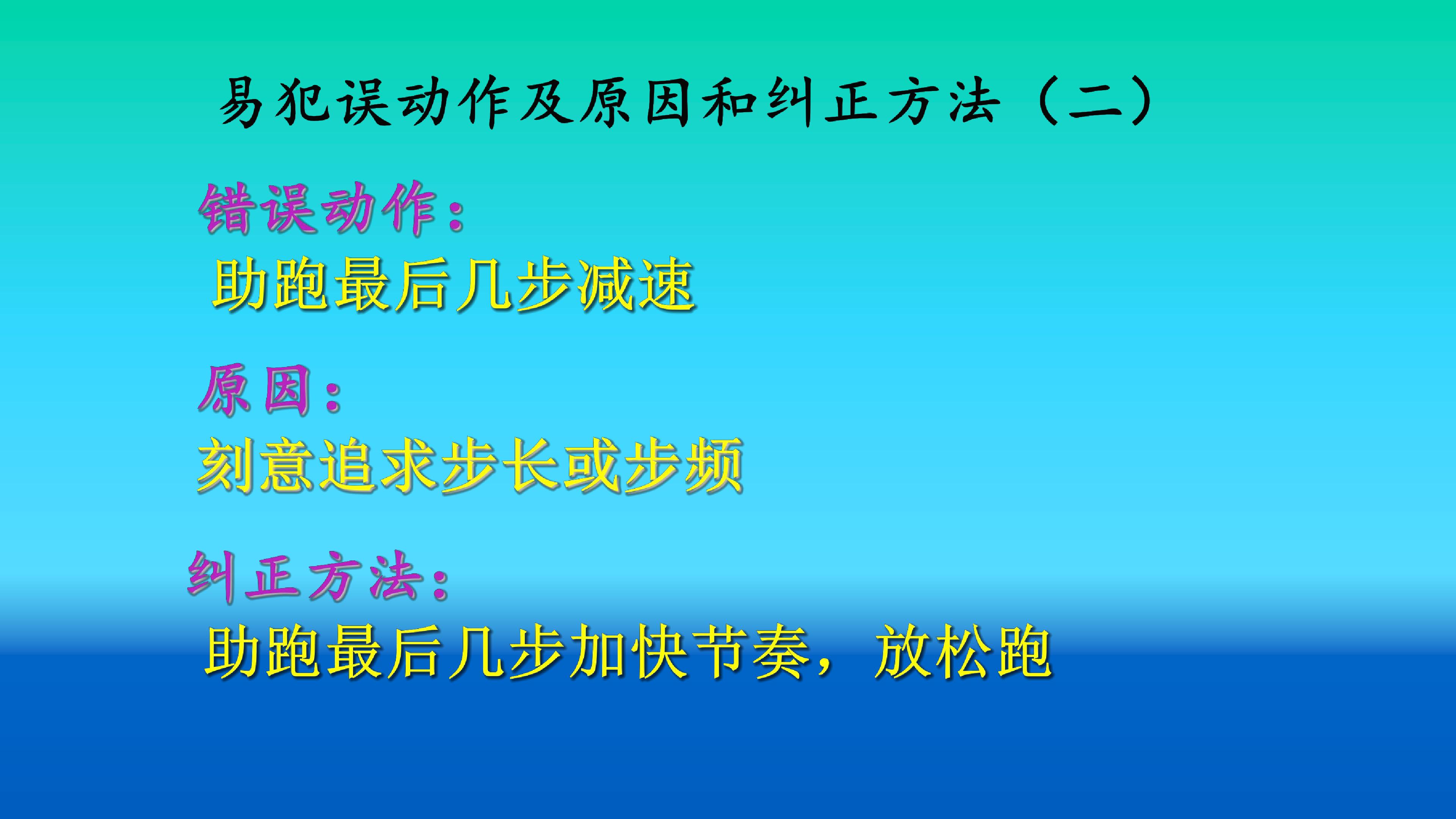 易犯误动作及原因和纠正方法（二）

错误动作：

助跑最后几步减速

原因：

刻意追求步长或步频

纠正方法：

助跑最后几步加快节奏，放松跑